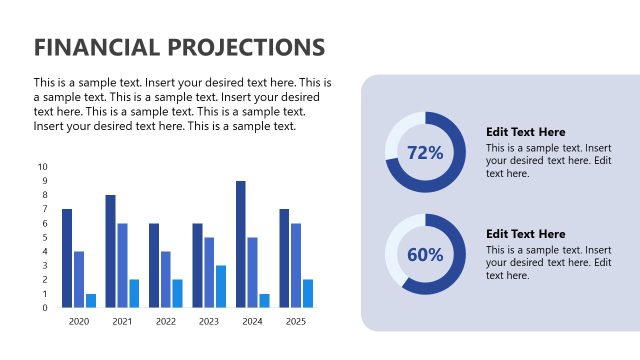 FINANCIAL PROJECTIONS

This is a sample text. Insert your desired text here. This is a sample text. This is a sample text. Insert your desired text here. This is a sample text. This is a sample text. Insert your desired text here. This is a sample text.

10
9
8
7
6
5
4
3
2
1
0

2020 2021 2022 2023 2024 2025

72%

Edit Text Here
This is a sample text. Insert your desired text here. Edit text here.

60%

Edit Text Here
This is a sample text. Insert your desired text here. Edit text here.